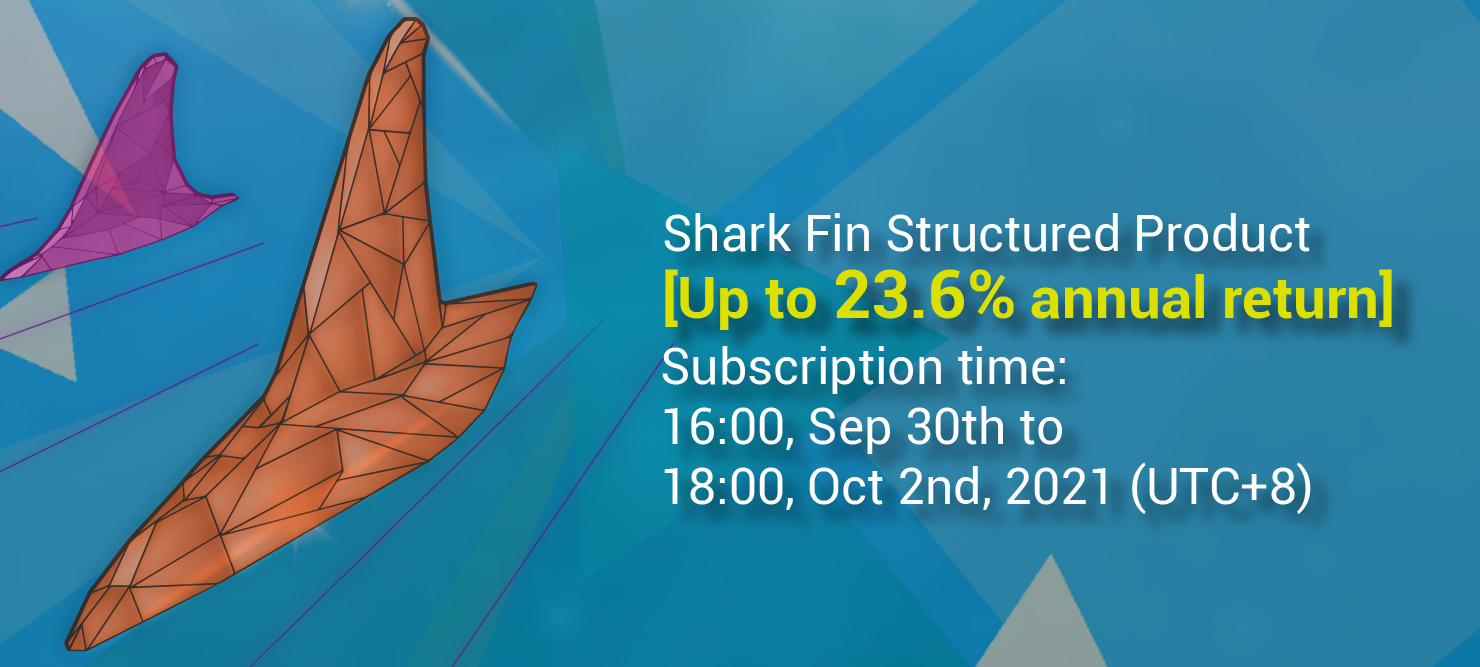 Shark Fin Structured Product
[Up to 23.6% annual return]
Subscription time:
16:00, Sep 30th to
18:00, Oct 2nd, 2021 (UTC+8)